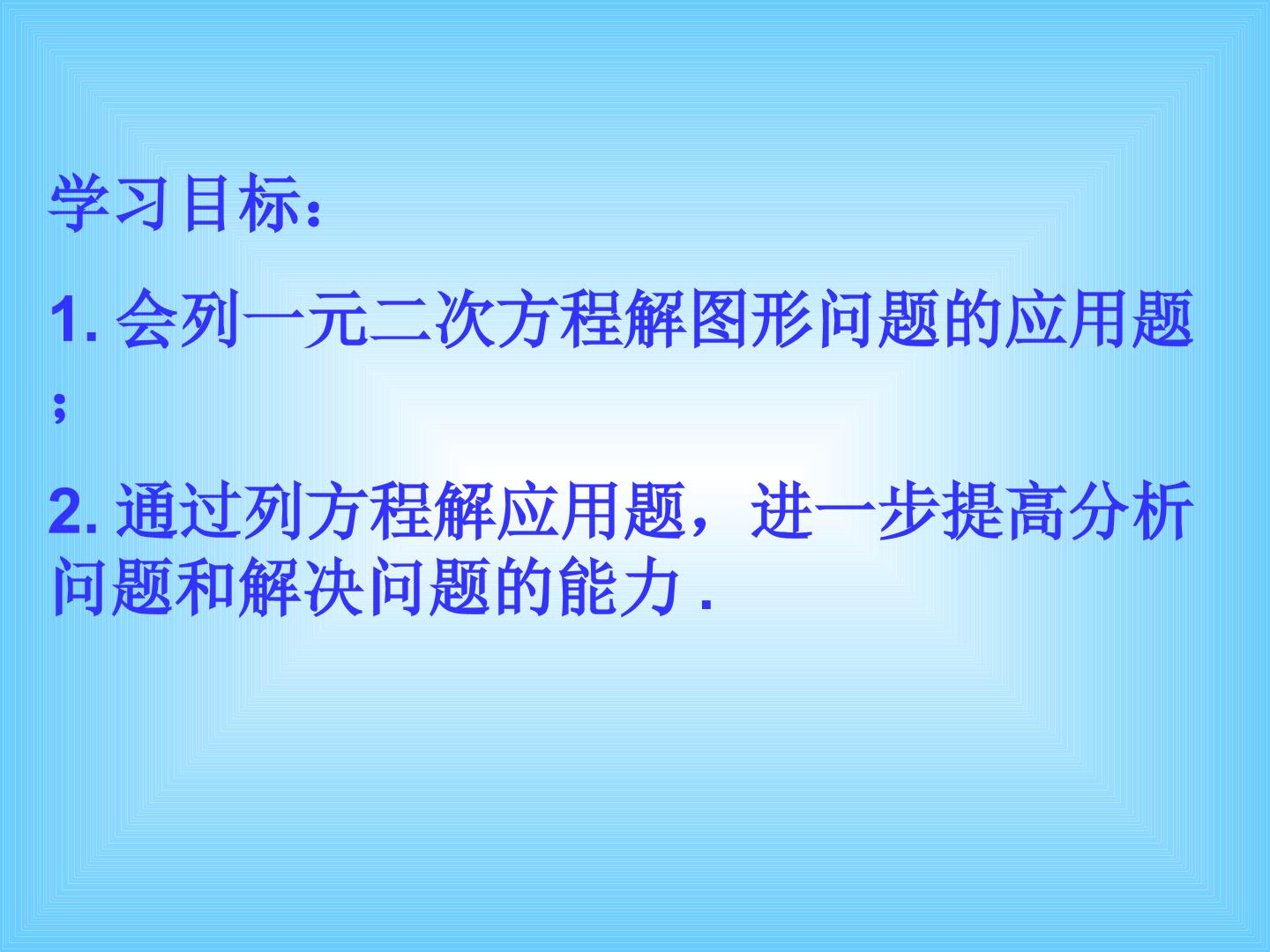 学习目标：

1.会列一元二次方程解图形问题的应用题；

2.通过列方程解应用题，进一步提高分析问题和解决问题的能力.